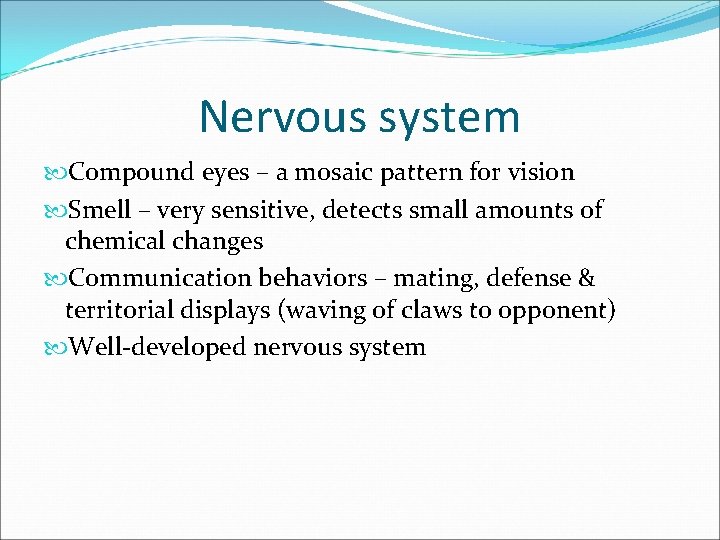 Nervous system

Compound eyes – a mosaic pattern for vision

Smell – very sensitive, detects small amounts of chemical changes

Communication behaviors – mating, defense & territorial displays (waving of claws to opponent)

Well-developed nervous system